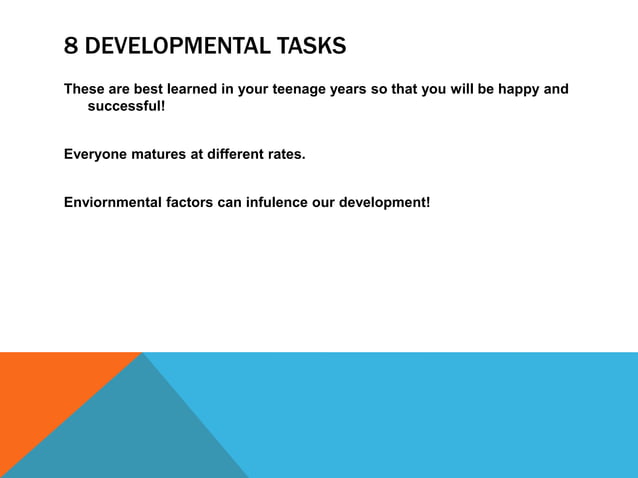 8 DEVELOPMENTAL TASKS

These are best learned in your teenage years so that you will be happy and successful!

Everyone matures at different rates.

Enviornmental factors can infulence our development!